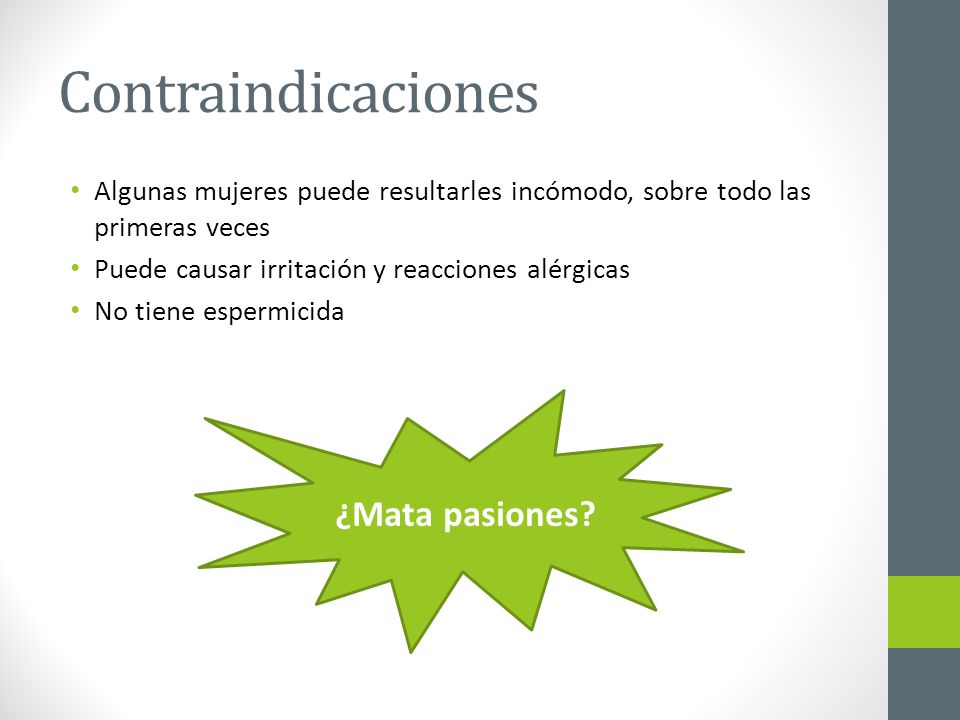 Contraindicaciones

• Algunas mujeres puede resultarles incómodo, sobre todo las primeras veces
• Puede causar irritación y reacciones alérgicas
• No tiene espermicida

¿Mata pasiones?